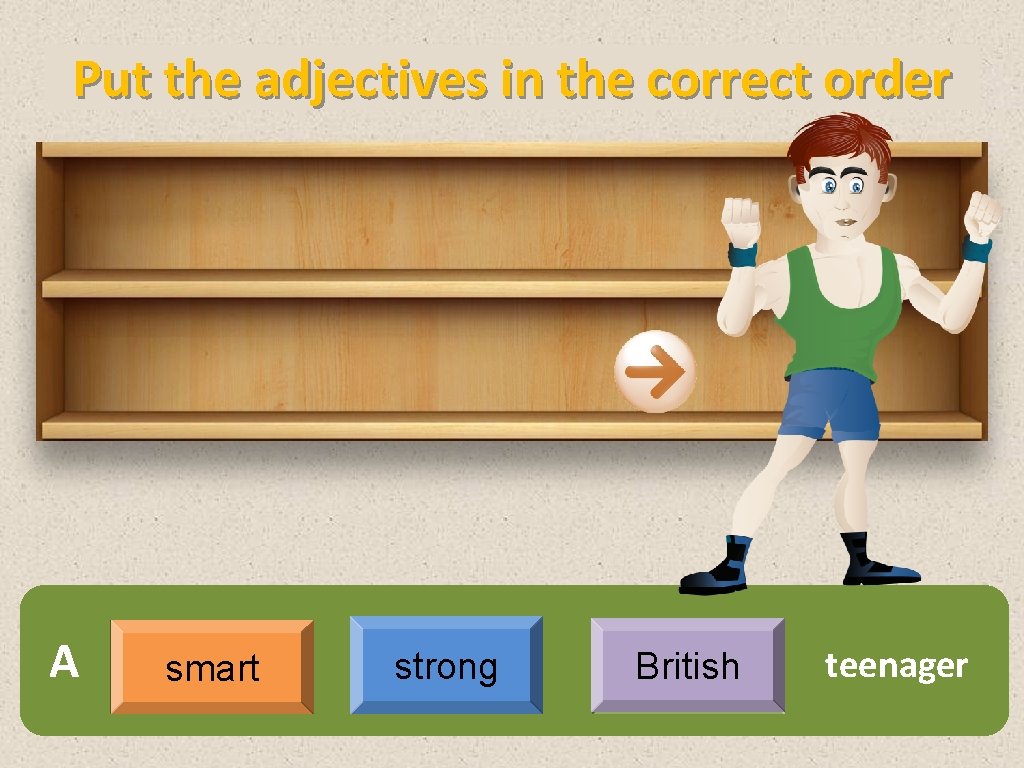 Put the adjectives in the correct order

A smart strong British teenager